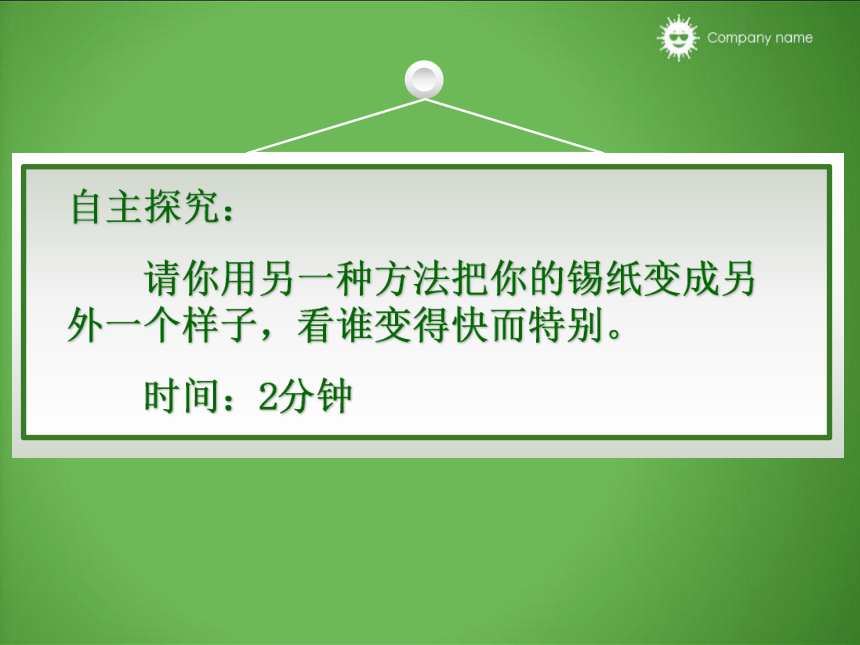 Company name

自主探究：

请你用另一种方法把你的锡纸变成另外一个样子，看谁变得快而特别。

时间：2分钟